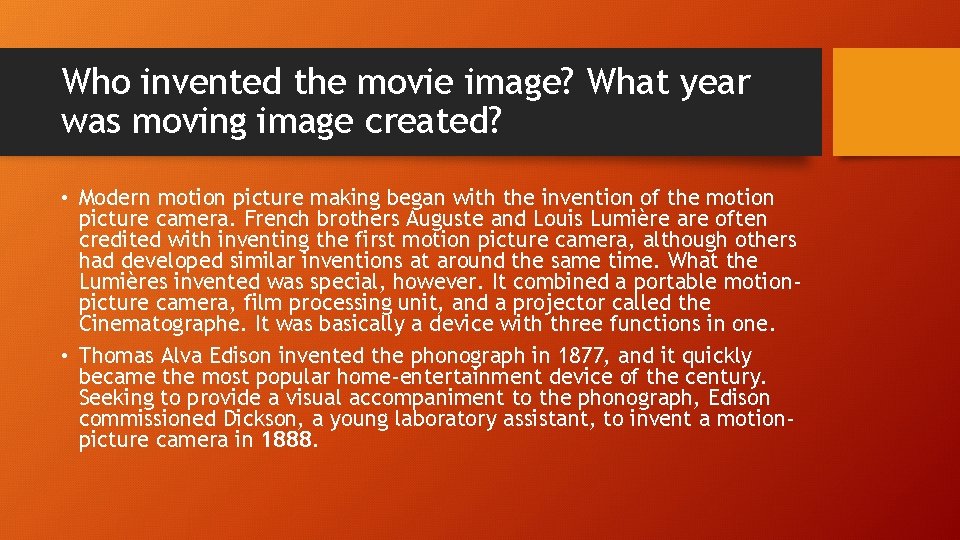 Who invented the movie image? What year was moving image created?

• Modern motion picture making began with the invention of the motion picture camera. French brothers Auguste and Louis Lumière are often credited with inventing the first motion picture camera, although others had developed similar inventions at around the same time. What the Lumières invented was special, however. It combined a portable motion-picture camera, film processing unit, and a projector called the Cinematographe. It was basically a device with three functions in one.

• Thomas Alva Edison invented the phonograph in 1877, and it quickly became the most popular home-entertainment device of the century. Seeking to provide a visual accompaniment to the phonograph, Edison commissioned Dickson, a young laboratory assistant, to invent a motion-picture camera in 1888.